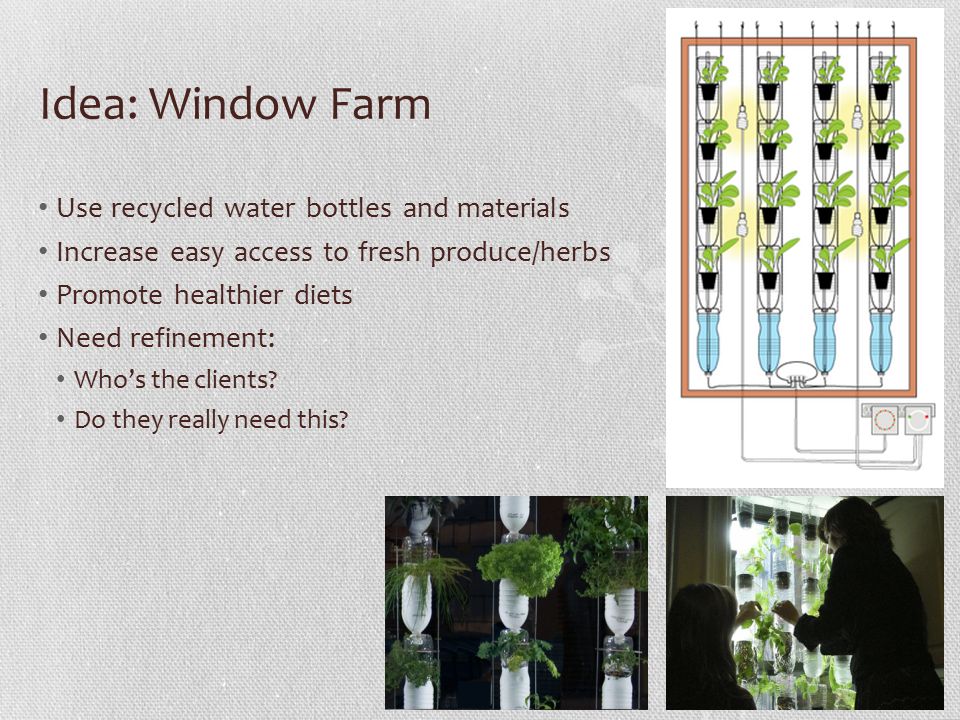 Idea: Window Farm

• Use recycled water bottles and materials
• Increase easy access to fresh produce/herbs
• Promote healthier diets
• Need refinement:
  • Who's the clients?
  • Do they really need this?